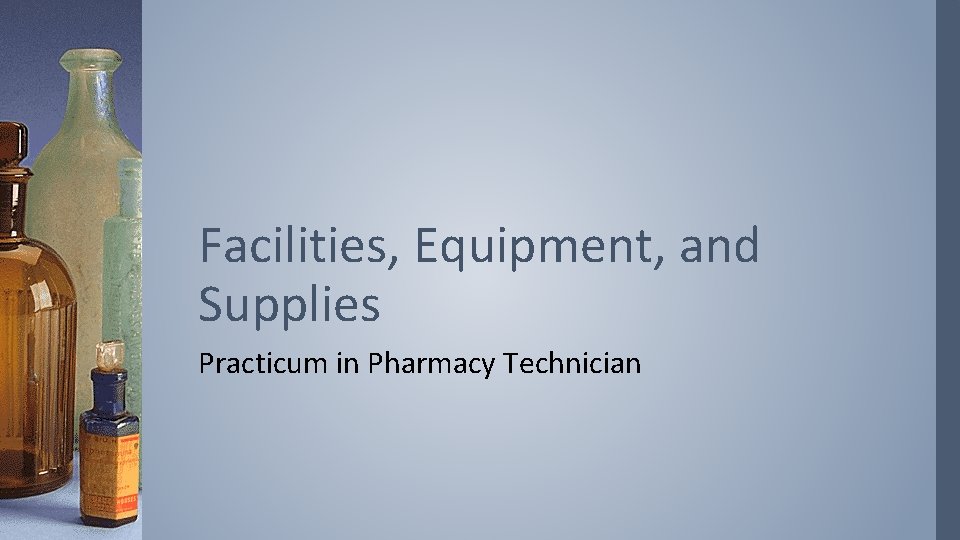 Facilities, Equipment, and Supplies

Practicum in Pharmacy Technician